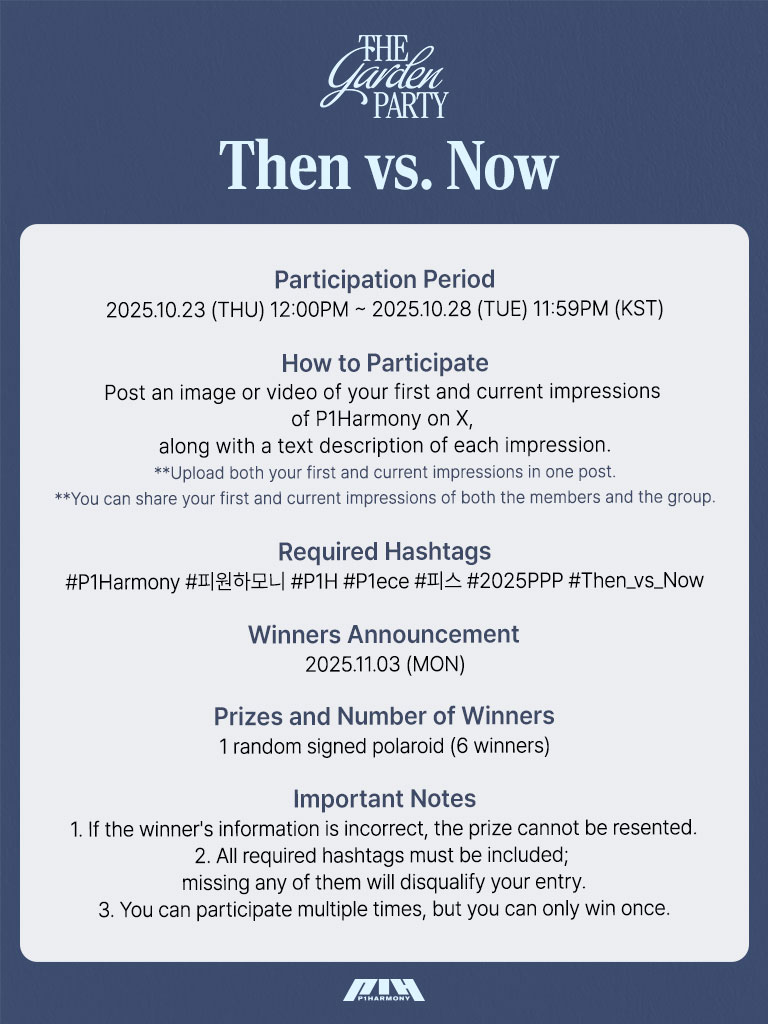 THE Garden PARTY

Then vs. Now

Participation Period
2025.10.23 (THU) 12:00PM ~ 2025.10.28 (TUE) 11:59PM (KST)

How to Participate
Post an image or video of your first and current impressions of P1Harmony on X, along with a text description of each impression.
**Upload both your first and current impressions in one post.
**You can share your first and current impressions of both the members and the group.

Required Hashtags
#P1Harmony #피원하모니 #P1H #P1ece #피스 #2025PPP #Then_vs_Now

Winners Announcement
2025.11.03 (MON)

Prizes and Number of Winners
1 random signed polaroid (6 winners)

Important Notes
1. If the winner's information is incorrect, the prize cannot be resented.
2. All required hashtags must be included; missing any of them will disqualify your entry.
3. You can participate multiple times, but you can only win once.

P1H P1HARMONY